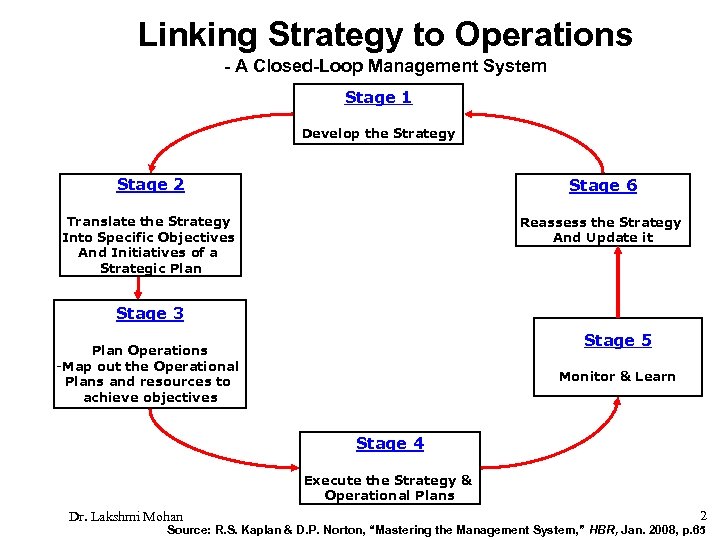 Linking Strategy to Operations
- A Closed-Loop Management System

Stage 1
Develop the Strategy

Stage 2
Translate the Strategy Into Specific Objectives And Initiatives of a Strategic Plan

Stage 3
Plan Operations
-Map out the Operational Plans and resources to achieve objectives

Stage 4
Execute the Strategy & Operational Plans

Stage 5
Monitor & Learn

Stage 6
Reassess the Strategy And Update it

Dr. Lakshmi Mohan
2
Source: R.S. Kaplan & D.P. Norton, "Mastering the Management System," HBR, Jan. 2008, p.65